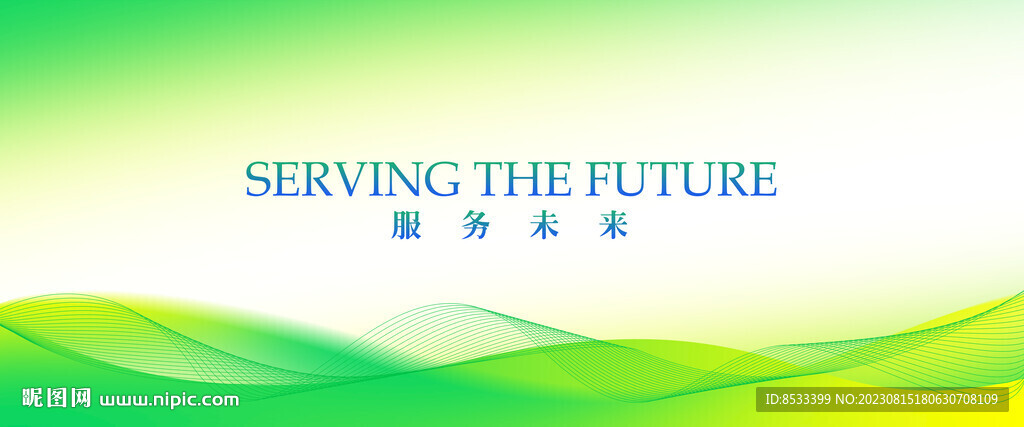 SERVING THE FUTURE
服 务 未 来

昵图网 www.nipic.com

ID:8533399 NO:20230815180630708109